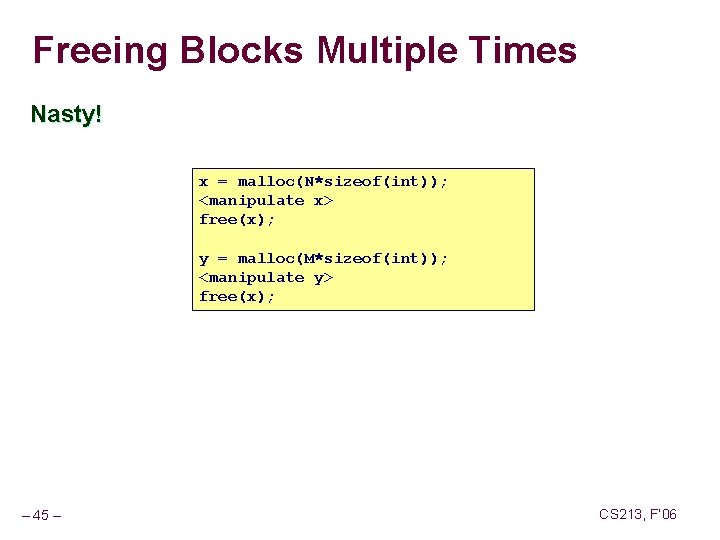 Freeing Blocks Multiple Times

Nasty!

x = malloc(N*sizeof(int));
<manipulate x>
free(x);

y = malloc(M*sizeof(int));
<manipulate y>
free(x);

– 45 –

CS213, F'06